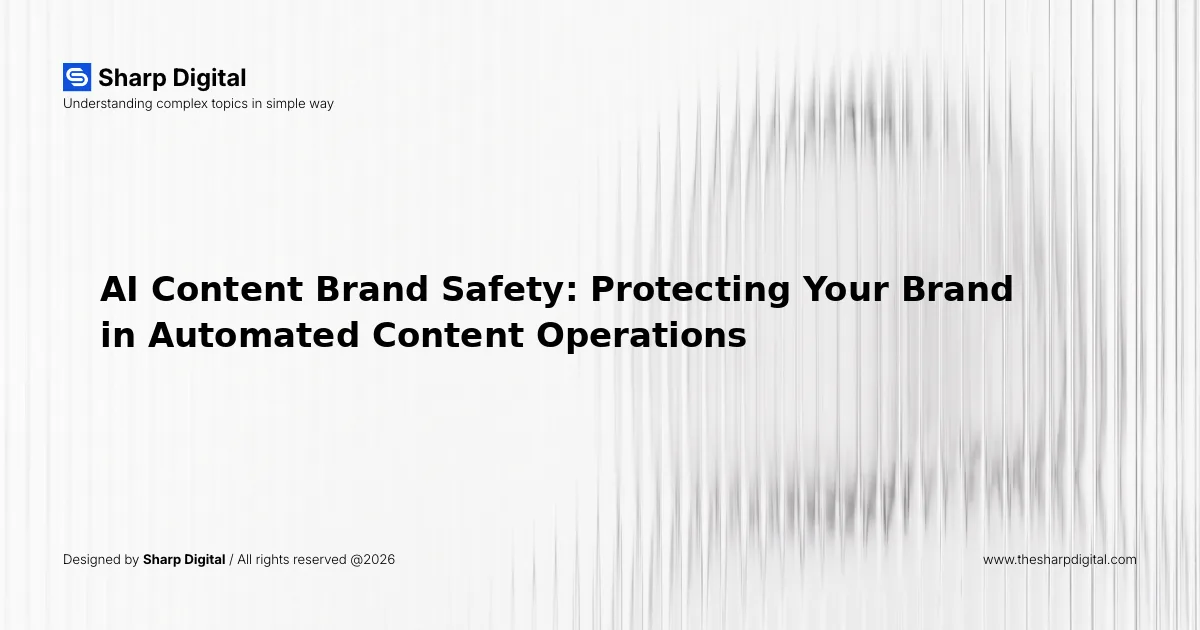 Sharp Digital
Understanding complex topics in simple way

AI Content Brand Safety: Protecting Your Brand in Automated Content Operations

Designed by Sharp Digital / All rights reserved @2026

www.thesharpdigital.com